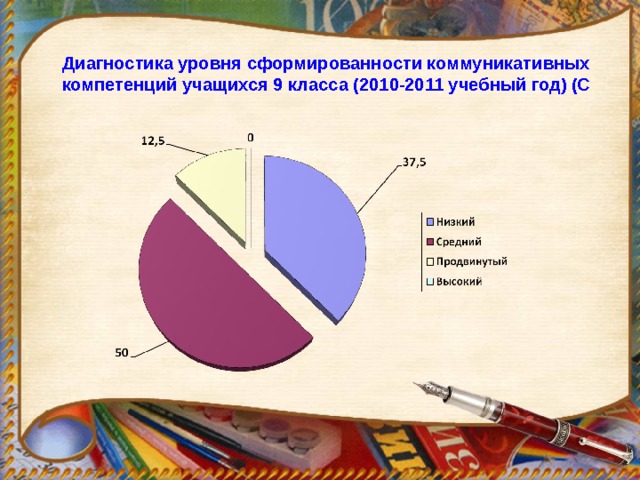 Диагностика уровня сформированности коммуникативных компетенций учащихся 9 класса (2010-2011 учебный год) (С

12,5

0

37,5

50

Низкий
Средний
Продвинутый
Высокий